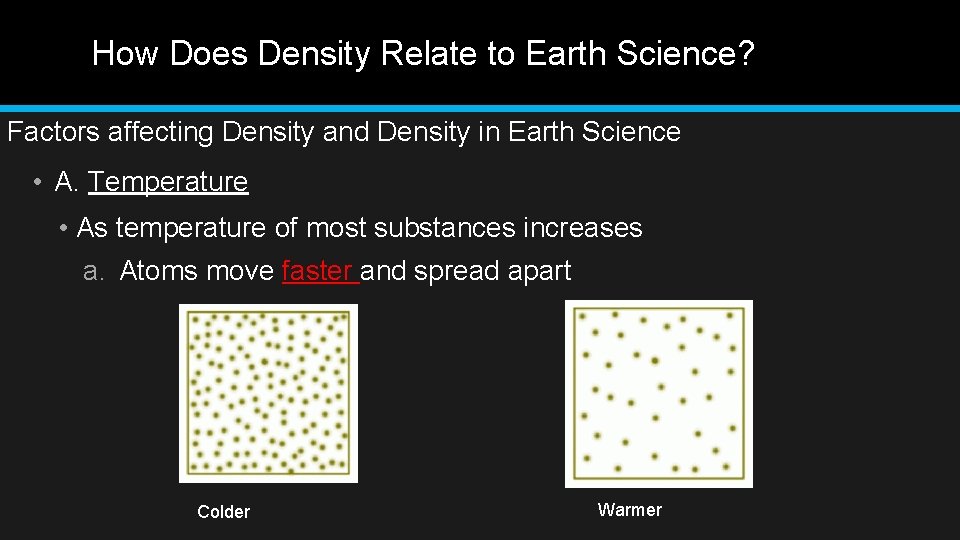 How Does Density Relate to Earth Science?

Factors affecting Density and Density in Earth Science

• A. Temperature

• As temperature of most substances increases

a. Atoms move faster and spread apart

Colder

Warmer